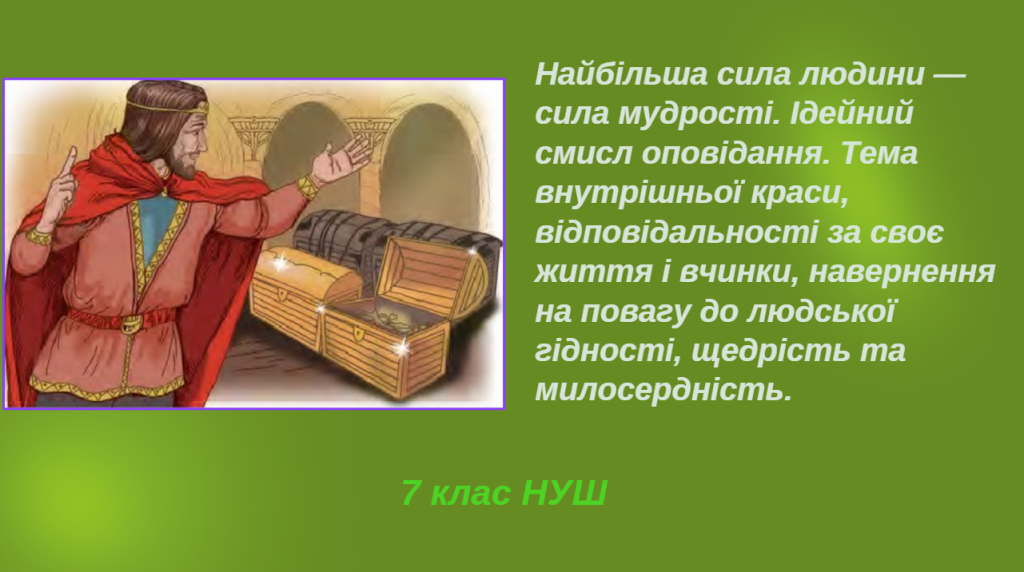 Найбільша сила людини — сила мудрості. Ідейний смисл оповідання. Тема внутрішньої краси, відповідальності за своє життя і вчинки, навернення на повагу до людської гідності, щедрість та милосердність.

7 клас НУШ